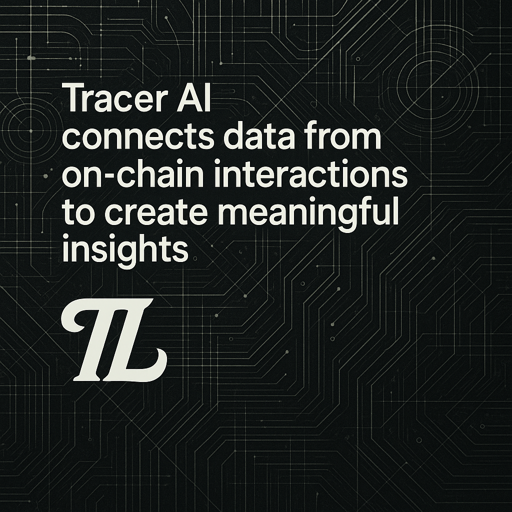 Tracer AI connects data from on-chain interactions to create meaningful insights

TL